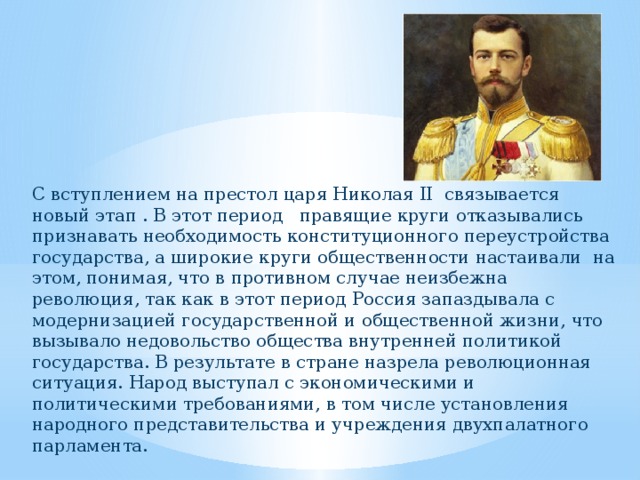 С вступлением на престол царя Николая II связывается новый этап . В этот период правящие круги отказывались признавать необходимость конституционного переустройства государства, а широкие круги общественности настаивали на этом, понимая, что в противном случае неизбежна революция, так как в этот период Россия запаздывала с модернизацией государственной и общественной жизни, что вызывало недовольство общества внутренней политикой государства. В результате в стране назрела революционная ситуация. Народ выступал с экономическими и политическими требованиями, в том числе установления народного представительства и учреждения двухпалатного парламента.